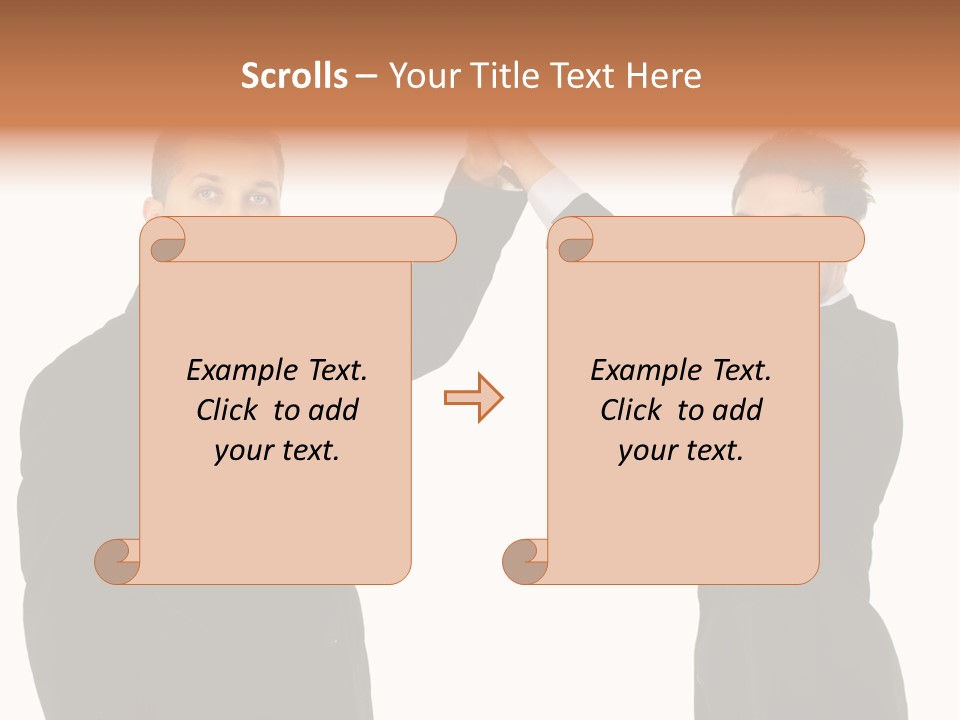 Scrolls – Your Title Text Here

Example Text. Click to add your text.

Example Text. Click to add your text.